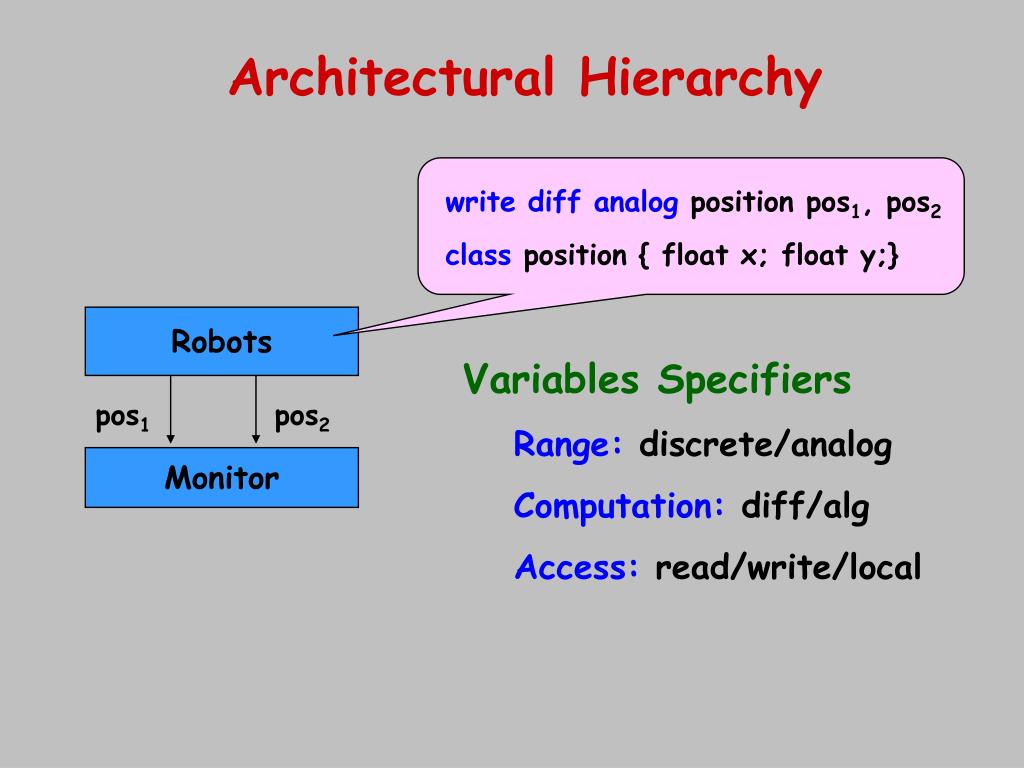 Architectural Hierarchy

write diff analog position $pos_1$, $pos_2$
class position { float x; float y;}

Robots

$pos_1$

$pos_2$

Monitor

Variables Specifiers

Range: discrete/analog

Computation: diff/alg

Access: read/write/local